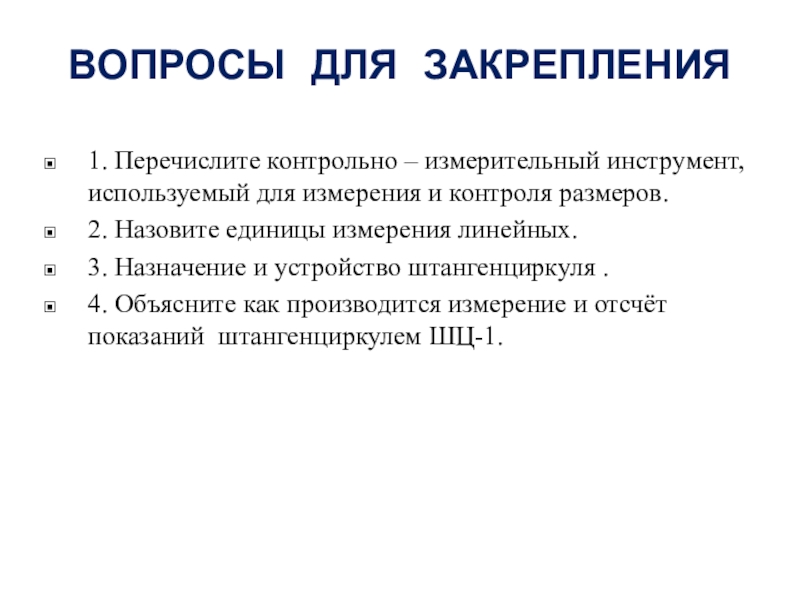 ВОПРОСЫ ДЛЯ ЗАКРЕПЛЕНИЯ

1. Перечислите контрольно – измерительный инструмент, используемый для измерения и контроля размеров.

2. Назовите единицы измерения линейных.

3. Назначение и устройство штангенциркуля .

4. Объясните как производится измерение и отсчёт показаний штангенциркулем ШЦ-1.